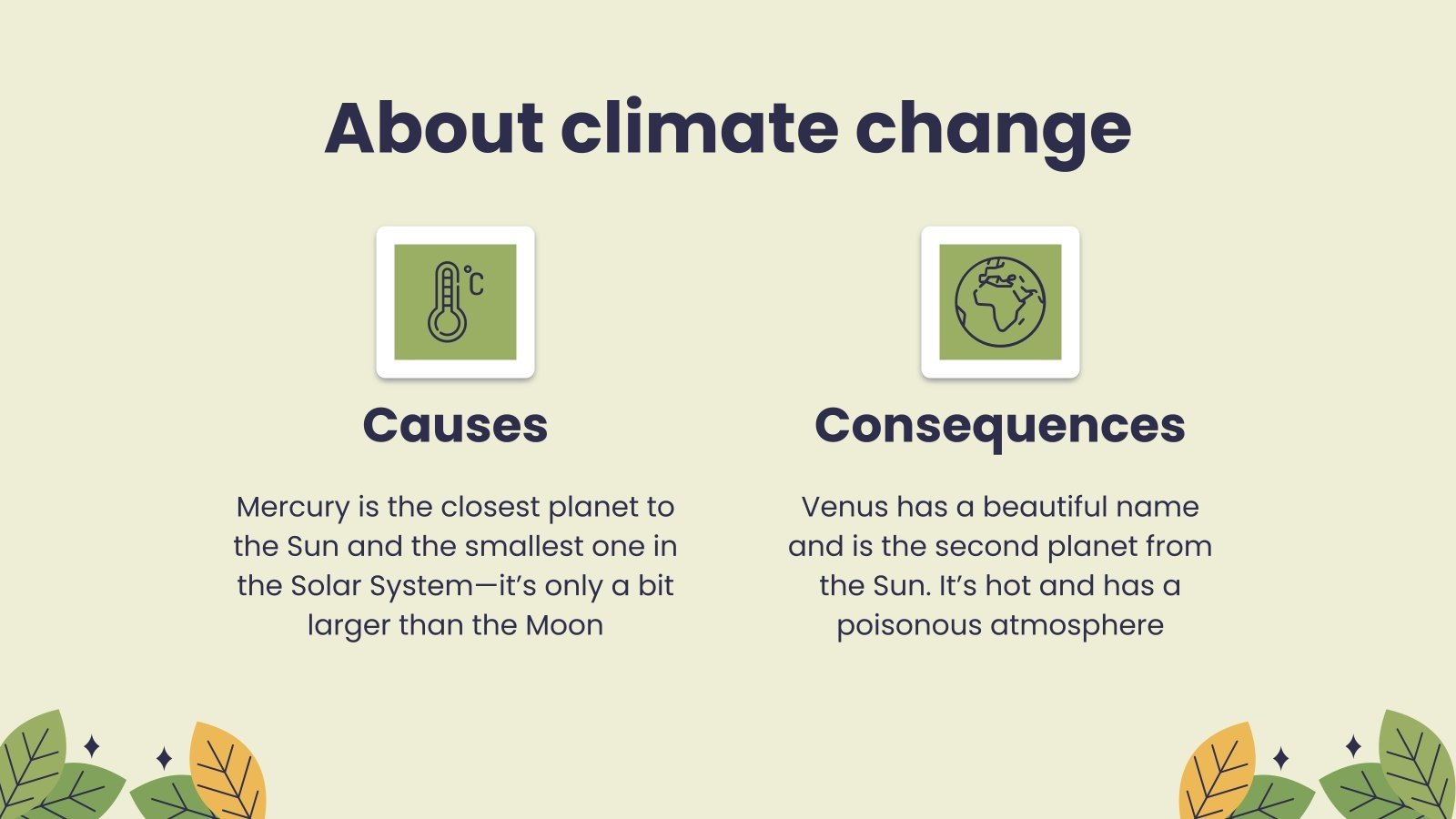 About climate change

°C

Causes

Mercury is the closest planet to the Sun and the smallest one in the Solar System—it's only a bit larger than the Moon

Consequences

Venus has a beautiful name and is the second planet from the Sun. It's hot and has a poisonous atmosphere